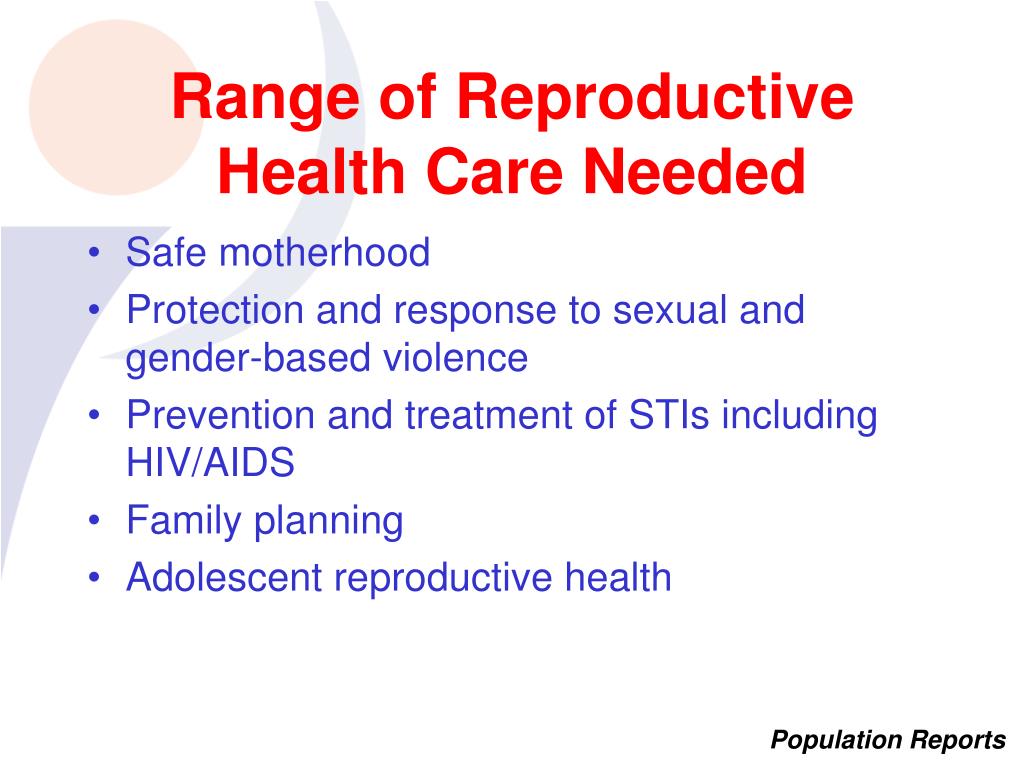 Range of Reproductive Health Care Needed

• Safe motherhood
• Protection and response to sexual and gender-based violence
• Prevention and treatment of STIs including HIV/AIDS
• Family planning
• Adolescent reproductive health

Population Reports